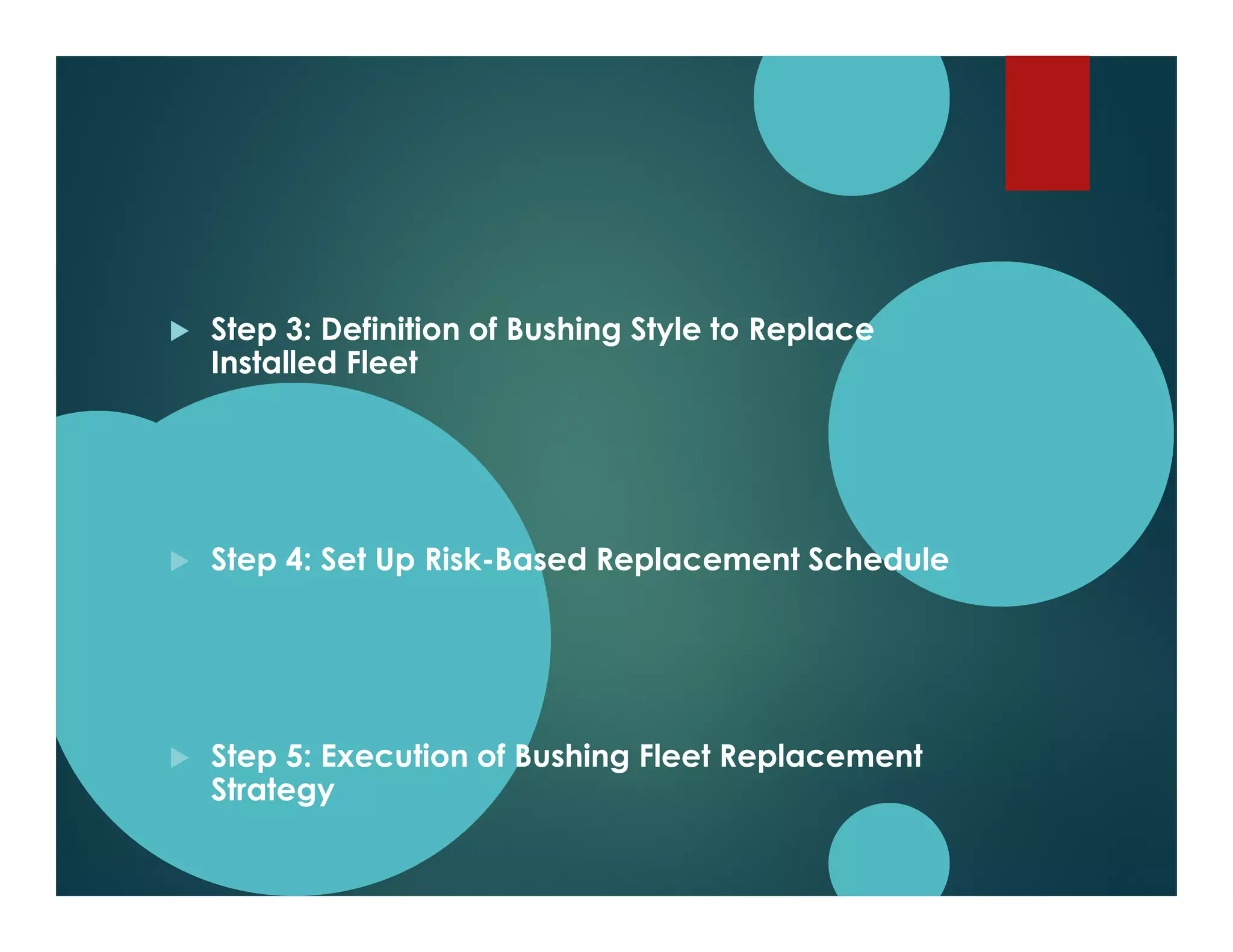 Step 3: Definition of Bushing Style to Replace Installed Fleet

Step 4: Set Up Risk-Based Replacement Schedule

Step 5: Execution of Bushing Fleet Replacement Strategy